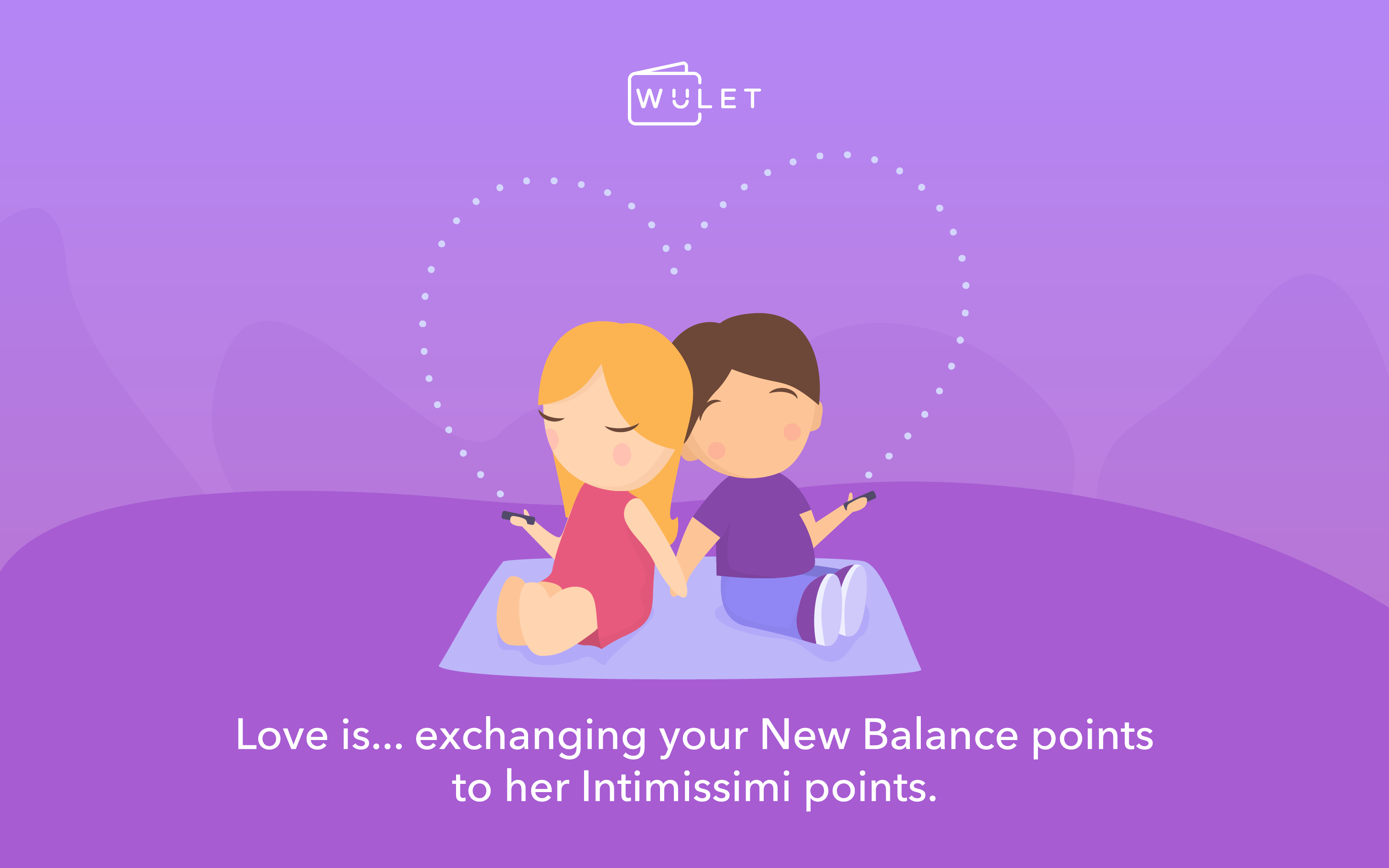 WULET

Love is... exchanging your New Balance points to her Intimissimi points.